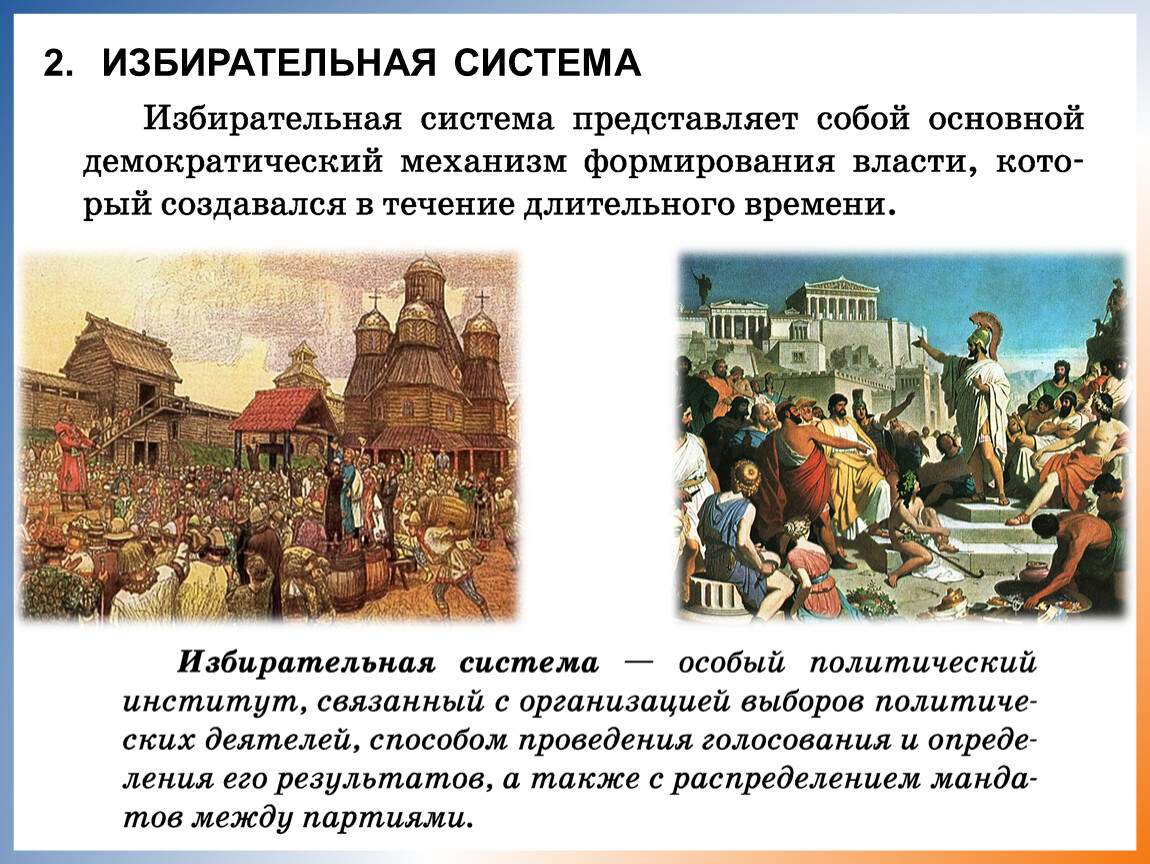 2. ИЗБИРАТЕЛЬНАЯ СИСТЕМА

Избирательная система представляет собой основной демократический механизм формирования власти, который создавался в течение длительного времени.

Избирательная система — особый политический институт, связанный с организацией выборов политических деятелей, способом проведения голосования и определения его результатов, а также с распределением мандатов между партиями.